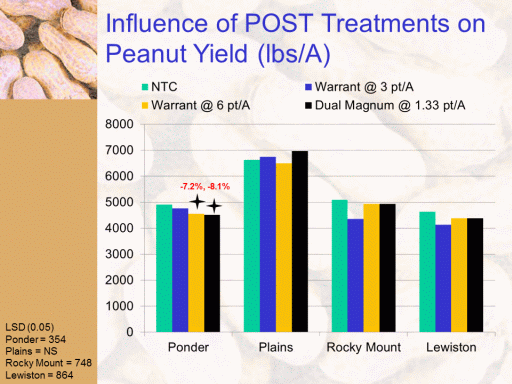 Influence of POST Treatments on Peanut Yield (lbs/A)

NTC
Warrant @ 3 pt/A
Warrant @ 6 pt/A
Dual Magnum @ 1.33 pt/A

8000
7000
6000
5000
4000
3000
2000
1000
0

-7.2%, -8.1%

Ponder
Plains
Rocky Mount
Lewiston

LSD (0.05)
Ponder = 354
Plains = NS
Rocky Mount = 748
Lewiston = 864